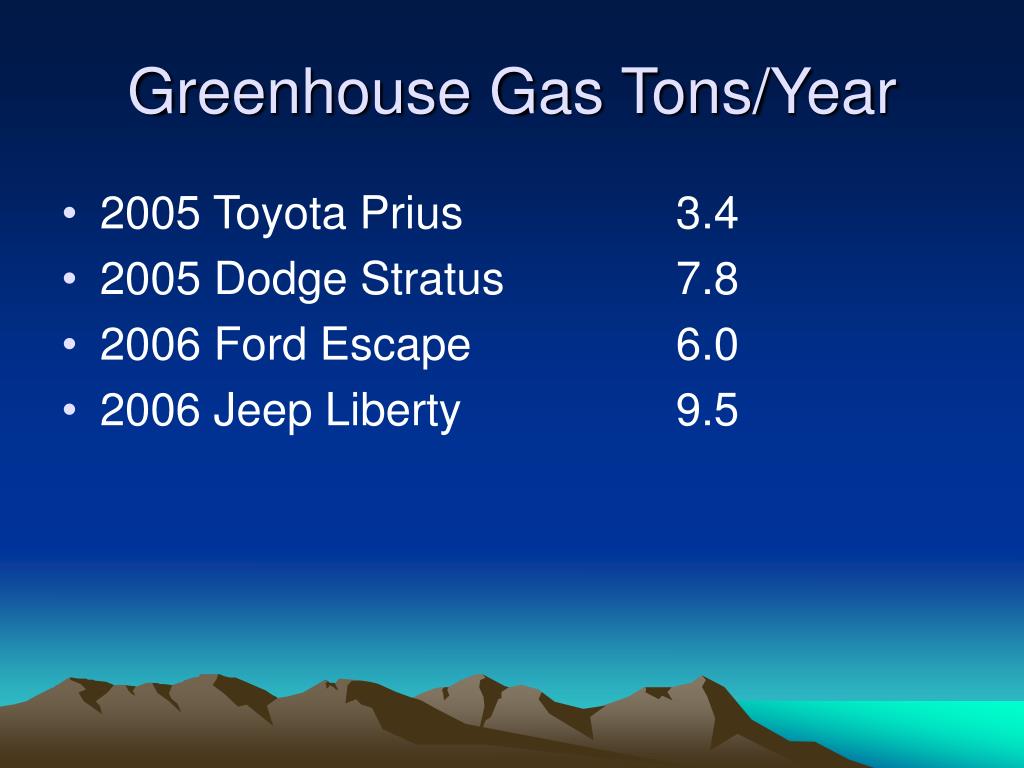 Greenhouse Gas Tons/Year

• 2005 Toyota Prius 3.4
• 2005 Dodge Stratus 7.8
• 2006 Ford Escape 6.0
• 2006 Jeep Liberty 9.5